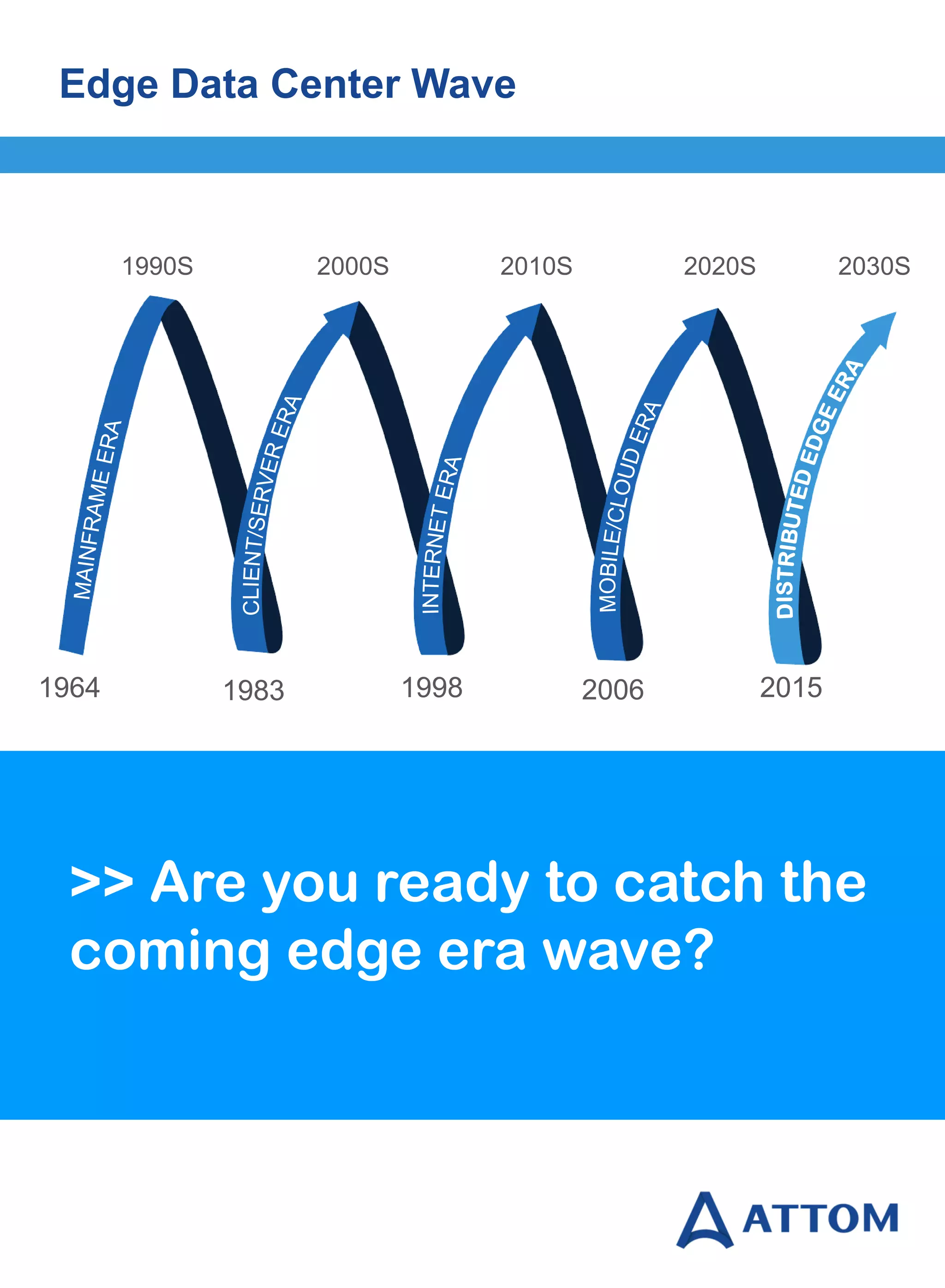 Edge Data Center Wave

1990S 2000S 2010S 2020S 2030S

MAINFRAME ERA
CLIENT/SERVER ERA
INTERNET ERA
MOBILE/CLOUD ERA
DISTRIBUTED EDGE ERA

1964 1983 1998 2006 2015

>> Are you ready to catch the coming edge era wave?

ATTOM